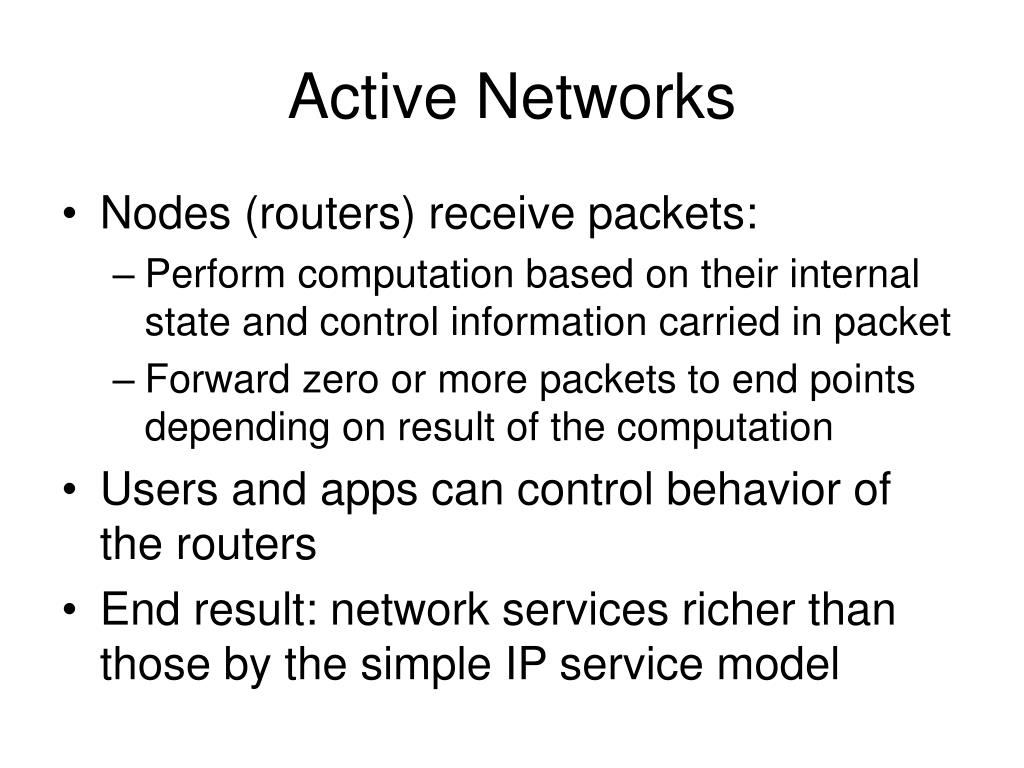 Active Networks

• Nodes (routers) receive packets:
– Perform computation based on their internal state and control information carried in packet
– Forward zero or more packets to end points depending on result of the computation
• Users and apps can control behavior of the routers
• End result: network services richer than those by the simple IP service model